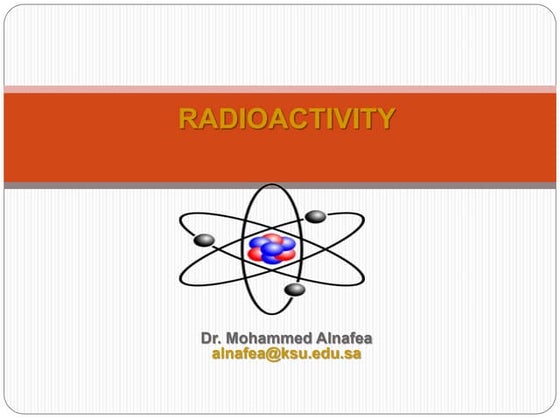 RADIOACTIVITY

Dr. Mohammed Alnafea
alnafea@ksu.edu.sa